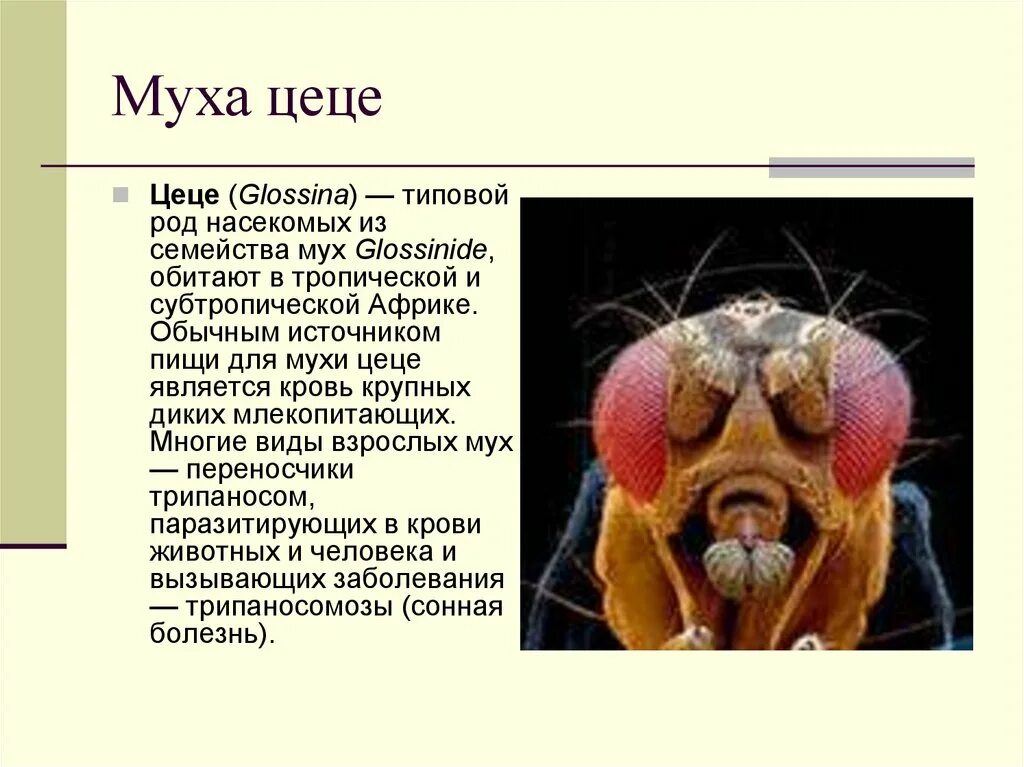 Муха цеце

Цеце (Glossina) — типовой род насекомых из семейства мух Glossinide, обитают в тропической и субтропической Африке. Обычным источником пищи для мухи цеце является кровь крупных диких млекопитающих. Многие виды взрослых мух — переносчики трипаносом, паразитирующих в крови животных и человека и вызывающих заболевания — трипаносомозы (сонная болезнь).